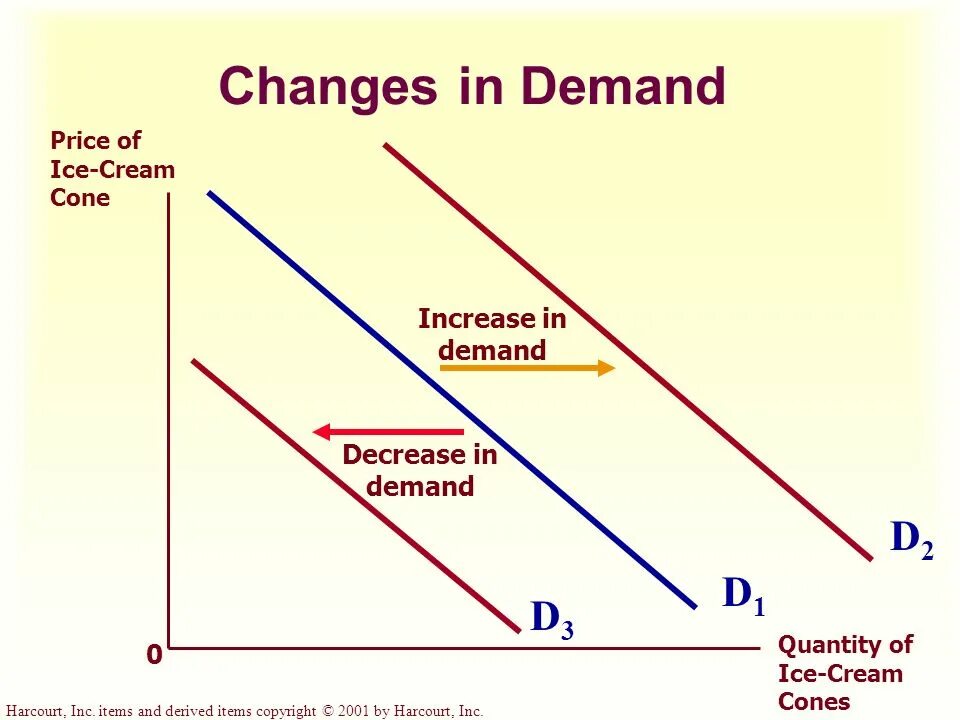 Changes in Demand

Price of Ice-Cream Cone

Increase in demand

Decrease in demand

$D_2$

$D_1$

$D_3$

0

Quantity of Ice-Cream Cones

Harcourt, Inc. items and derived items copyright © 2001 by Harcourt, Inc.